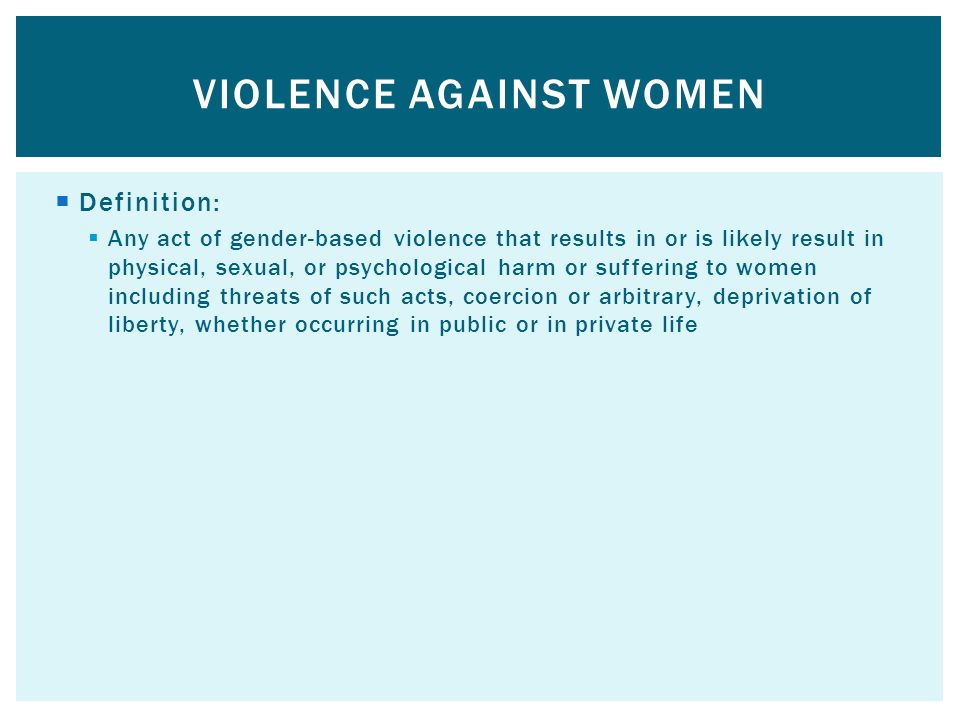 VIOLENCE AGAINST WOMEN

Definition:

Any act of gender-based violence that results in or is likely result in physical, sexual, or psychological harm or suffering to women including threats of such acts, coercion or arbitrary, deprivation of liberty, whether occurring in public or in private life